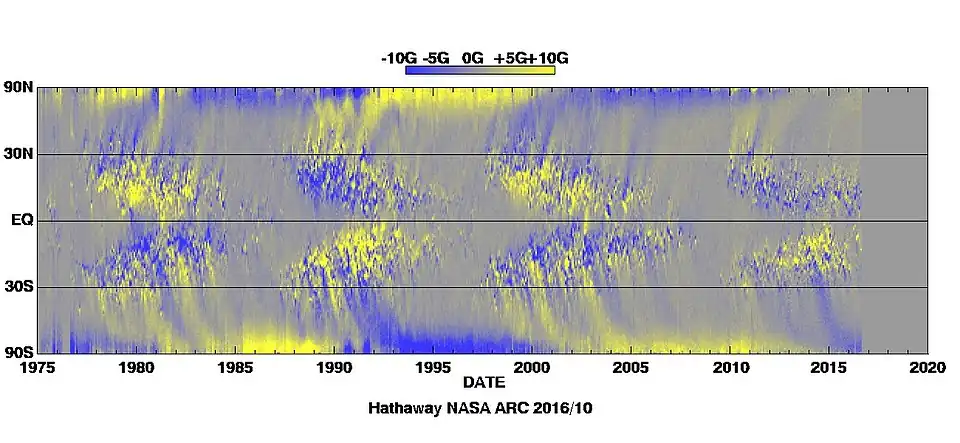 -10G -5G 0G +5G+10G

90N
30N
EQ
30S
90S

1975 1980 1985 1990 1995 2000 2005 2010 2015 2020
DATE

Hathaway NASA ARC 2016/10